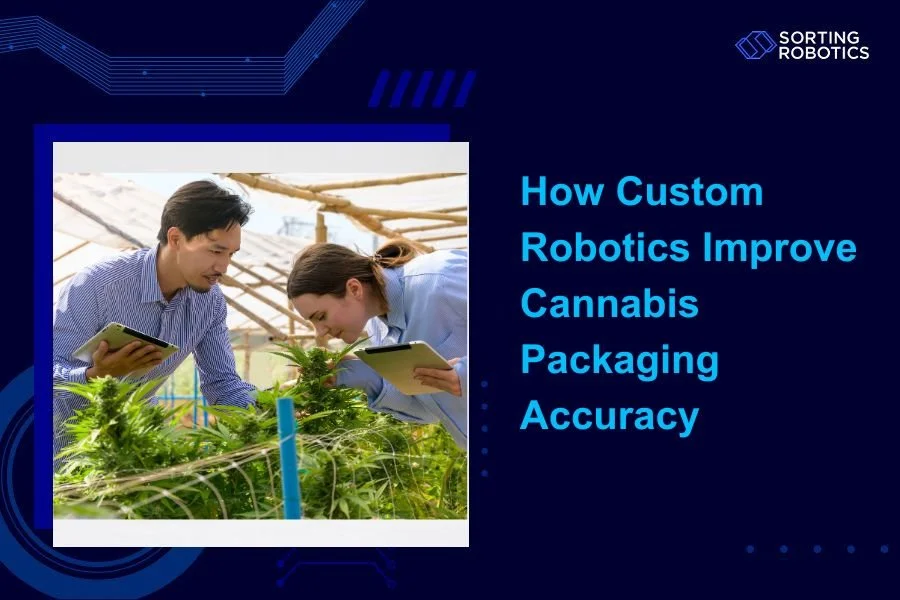 SORTING ROBOTICS

How Custom Robotics Improve Cannabis Packaging Accuracy